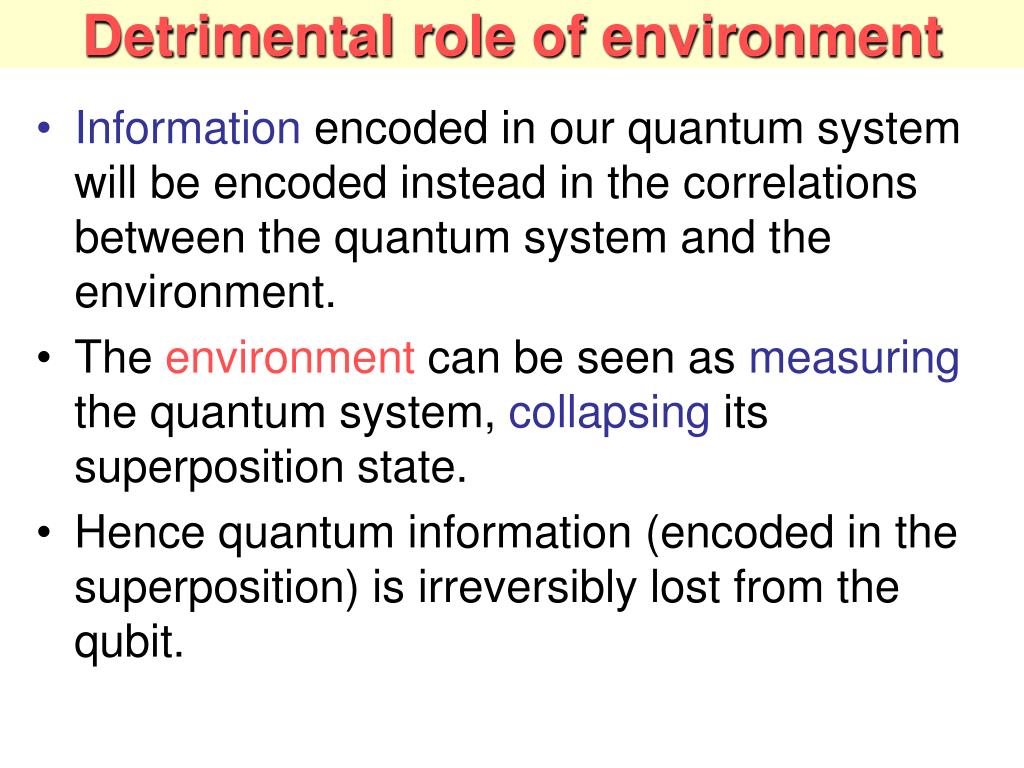 Detrimental role of environment

• Information encoded in our quantum system will be encoded instead in the correlations between the quantum system and the environment.
• The environment can be seen as measuring the quantum system, collapsing its superposition state.
• Hence quantum information (encoded in the superposition) is irreversibly lost from the qubit.